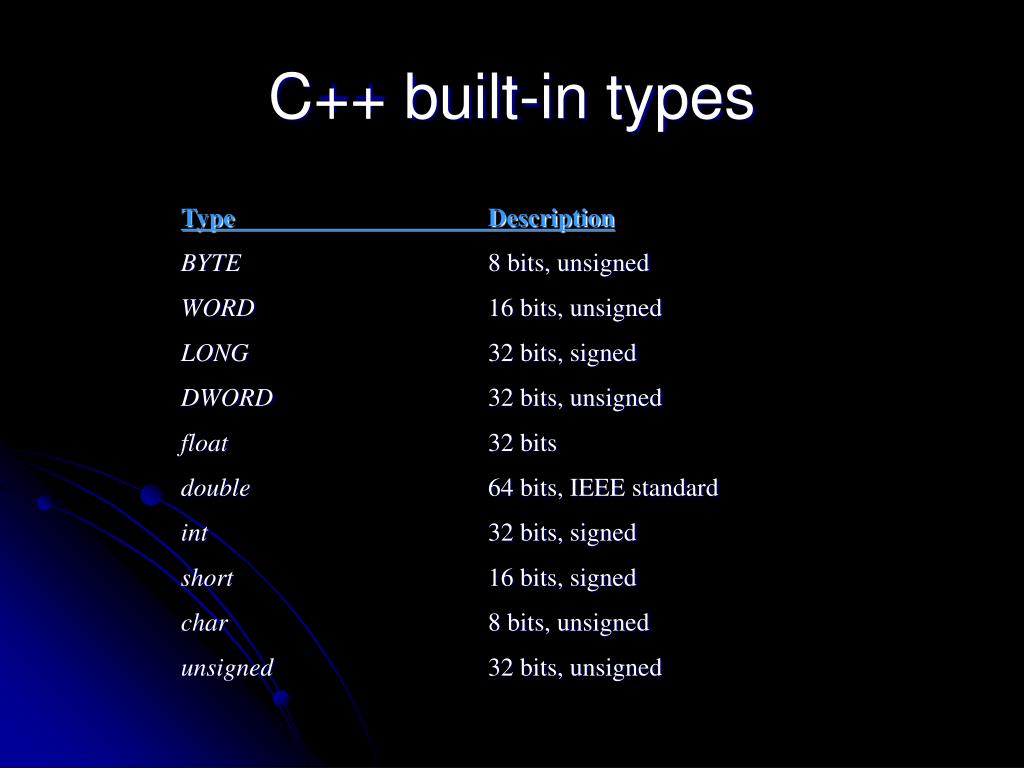 C++ built-in types

| Type | Description |
|---|---|
| BYTE | 8 bits, unsigned |
| WORD | 16 bits, unsigned |
| LONG | 32 bits, signed |
| DWORD | 32 bits, unsigned |
| float | 32 bits |
| double | 64 bits, IEEE standard |
| int | 32 bits, signed |
| short | 16 bits, signed |
| char | 8 bits, unsigned |
| unsigned | 32 bits, unsigned |